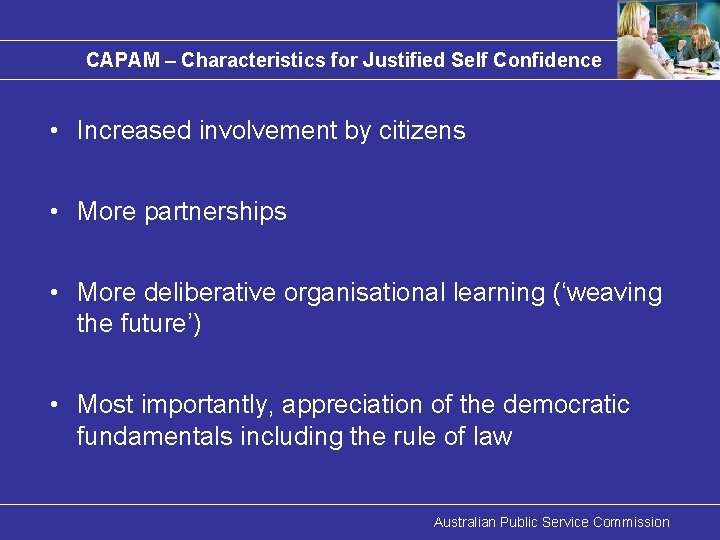 CAPAM – Characteristics for Justified Self Confidence

• Increased involvement by citizens

• More partnerships

• More deliberative organisational learning (‘weaving the future’)

• Most importantly, appreciation of the democratic fundamentals including the rule of law

Australian Public Service Commission